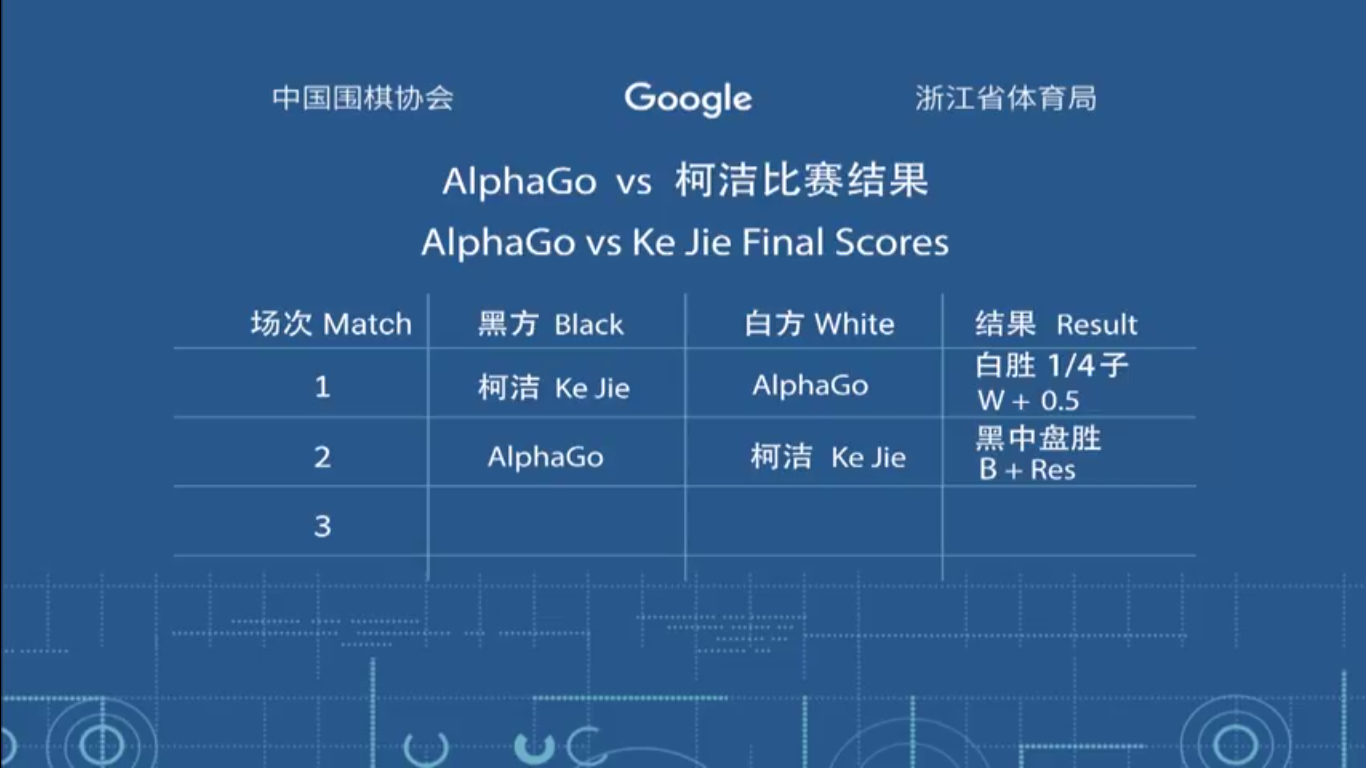 中国围棋协会 Google 浙江省体育局

AlphaGo vs 柯洁比赛结果

AlphaGo vs Ke Jie Final Scores

| 场次 Match | 黑方 Black | 白方 White | 结果 Result |
|---|---|---|---|
| 1 | 柯洁 Ke Jie | AlphaGo | 白胜 1/4子 W + 0.5 |
| 2 | AlphaGo | 柯洁 Ke Jie | 黑中盘胜 B + Res |
| 3 | | | |